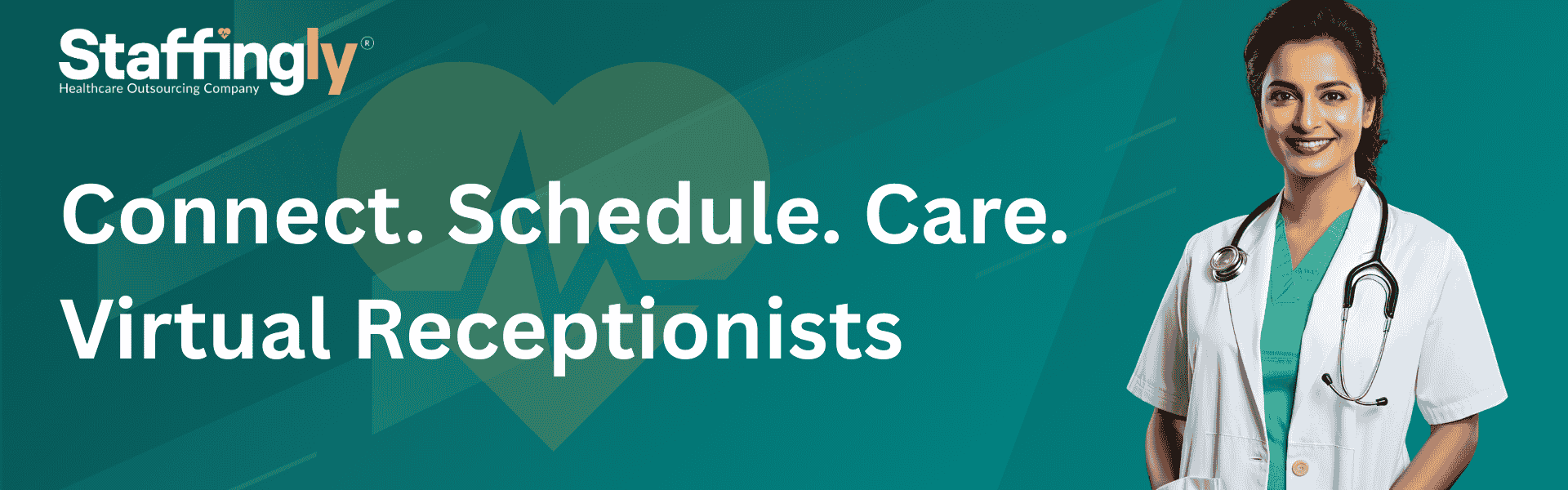 Staffingly®
Healthcare Outsourcing Company

Connect. Schedule. Care.
Virtual Receptionists